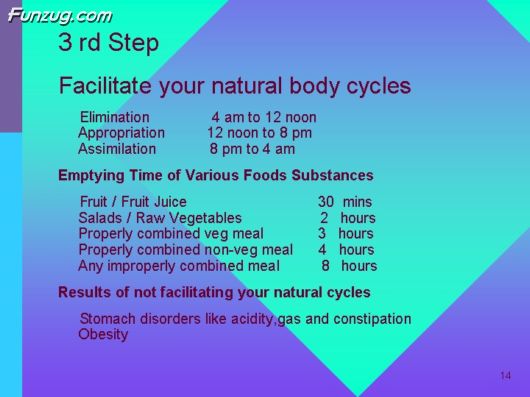 Funzug.com

3 rd Step

Facilitate your natural body cycles

Elimination 4 am to 12 noon
Appropriation 12 noon to 8 pm
Assimilation 8 pm to 4 am

Emptying Time of Various Foods Substances

Fruit / Fruit Juice 30 mins
Salads / Raw Vegetables 2 hours
Properly combined veg meal 3 hours
Properly combined non-veg meal 4 hours
Any improperly combined meal 8 hours

Results of not facilitating your natural cycles

Stomach disorders like acidity,gas and constipation
Obesity

14